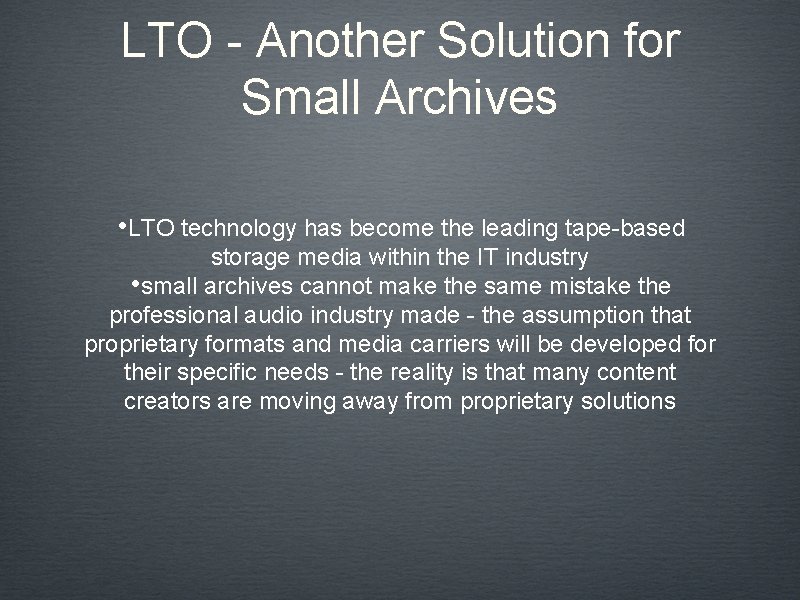 LTO - Another Solution for Small Archives

•LTO technology has become the leading tape-based storage media within the IT industry
•small archives cannot make the same mistake the professional audio industry made - the assumption that proprietary formats and media carriers will be developed for their specific needs - the reality is that many content creators are moving away from proprietary solutions